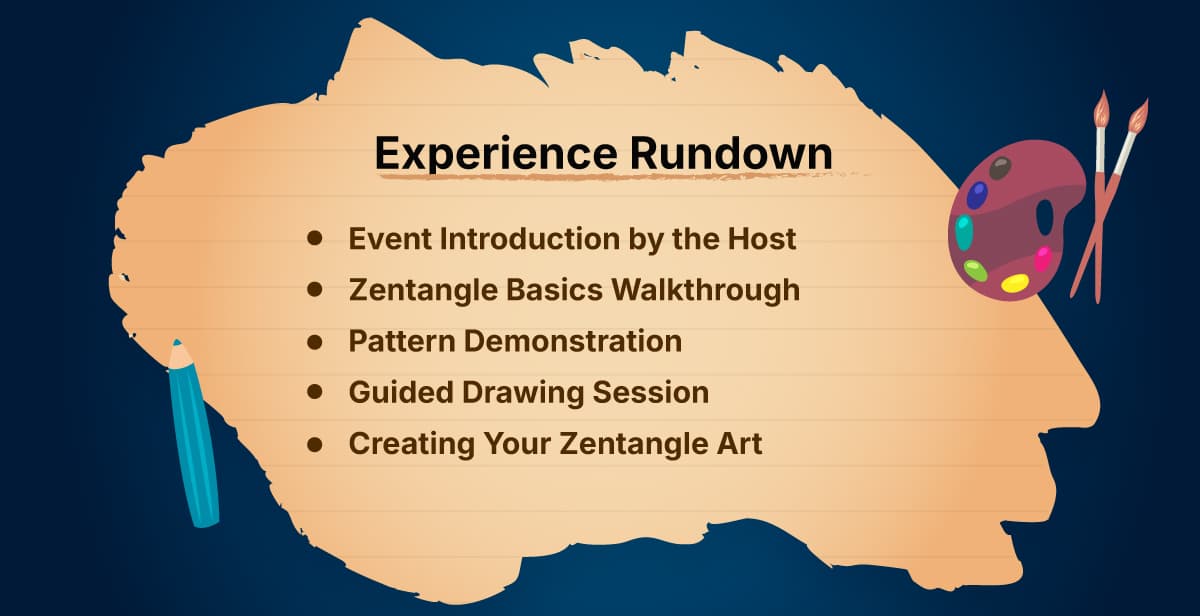 Experience Rundown

- Event Introduction by the Host
- Zentangle Basics Walkthrough
- Pattern Demonstration
- Guided Drawing Session
- Creating Your Zentangle Art